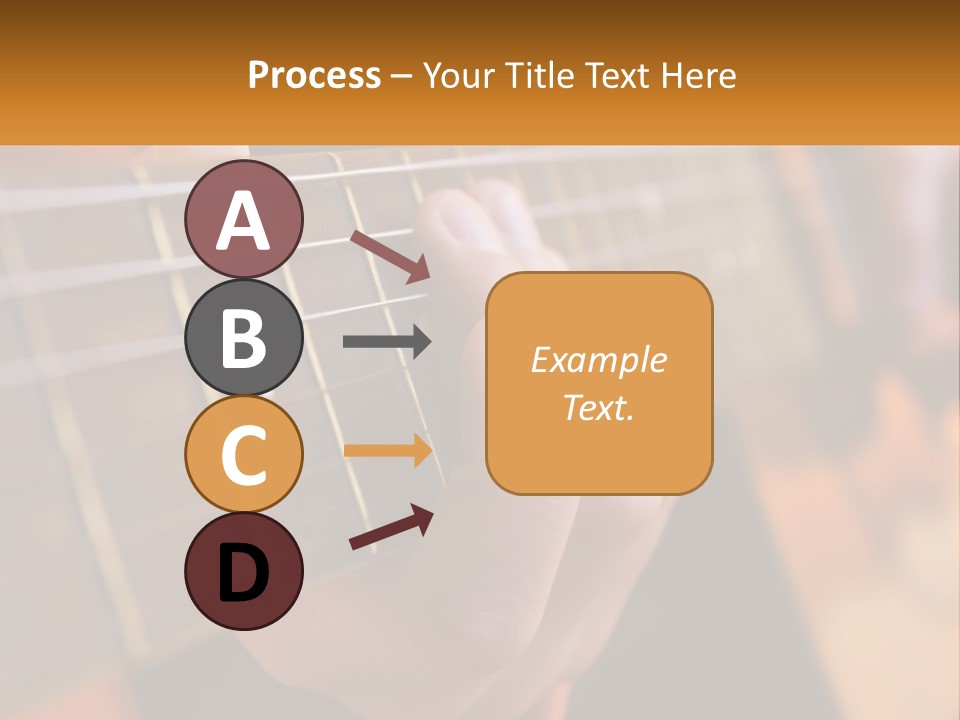 Process – Your Title Text Here

A

B

C

D

Example Text.